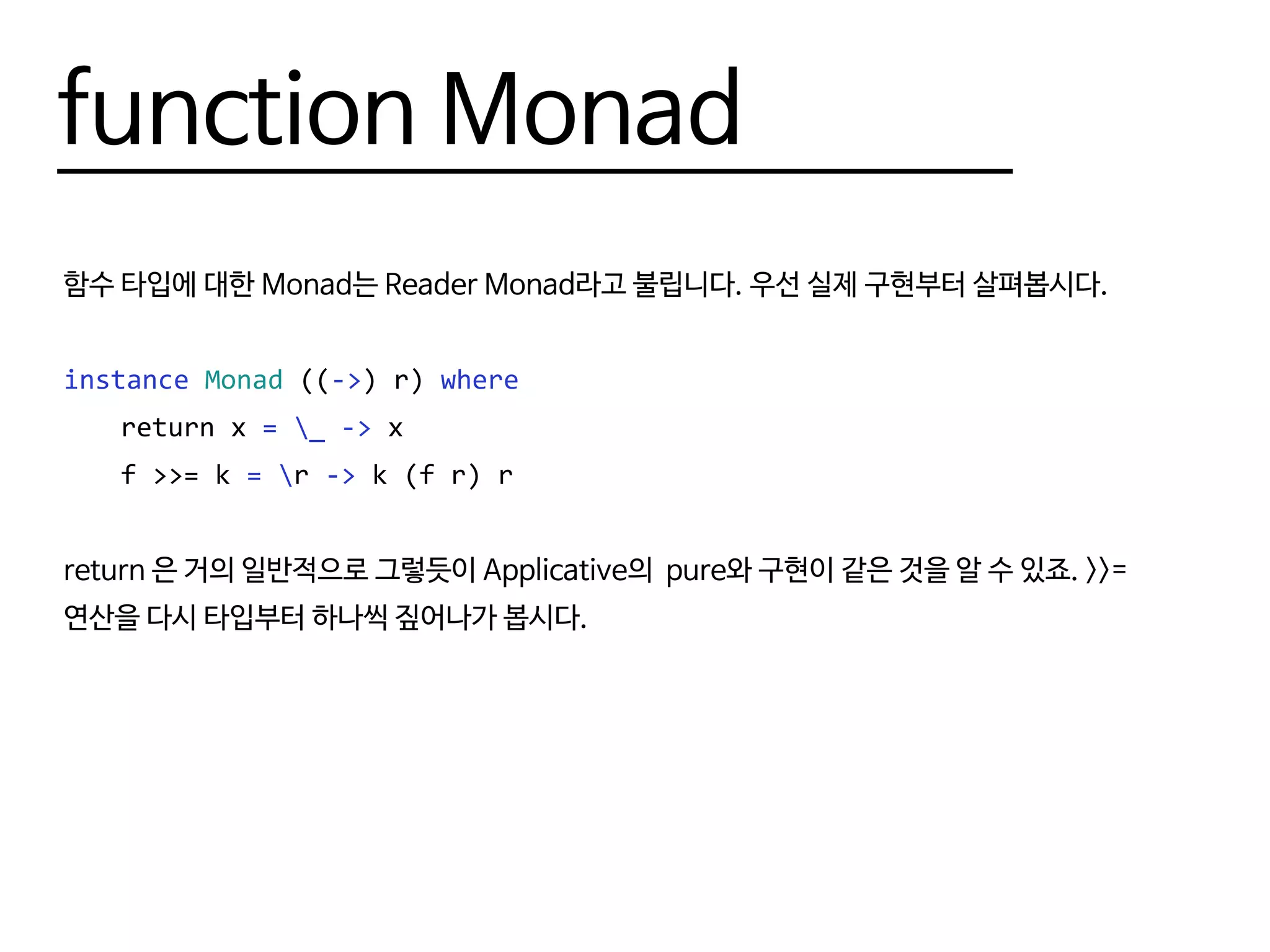 function Monad

함수 타입에 대한 Monad는 Reader Monad라고 불립니다. 우선 실제 구현부터 살펴봅시다.

instance Monad ((->) r) where
    return x = \_ -> x
    f >>= k = \r -> k (f r) r

return 은 거의 일반적으로 그렇듯이 Applicative의 pure와 구현이 같은 것을 알 수 있죠. >>= 연산을 다시 타입부터 하나씩 짚어나가 봅시다.